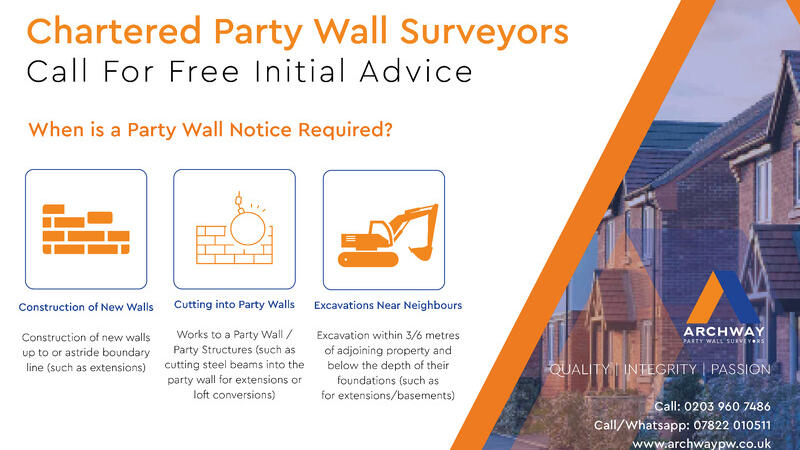 Chartered Party Wall Surveyors
Call For Free Initial Advice

When is a Party Wall Notice Required?

Construction of New Walls

Construction of new walls up to or astride boundary line (such as extensions)

Cutting into Party Walls

Works to a Party Wall / Party Structures (such as cutting steel beams into the party wall for extensions or loft conversions)

Excavations Near Neighbours

Excavation within 3/6 metres of adjoining property and below the depth of their foundations (such as for extensions/basements)

ARCHWAY
PARTY WALL SURVEYORS

QUALITY | INTEGRITY | PASSION

Call: 0203 960 7486
Call/Whatsapp: 07822 010511
www.archwaypw.co.uk